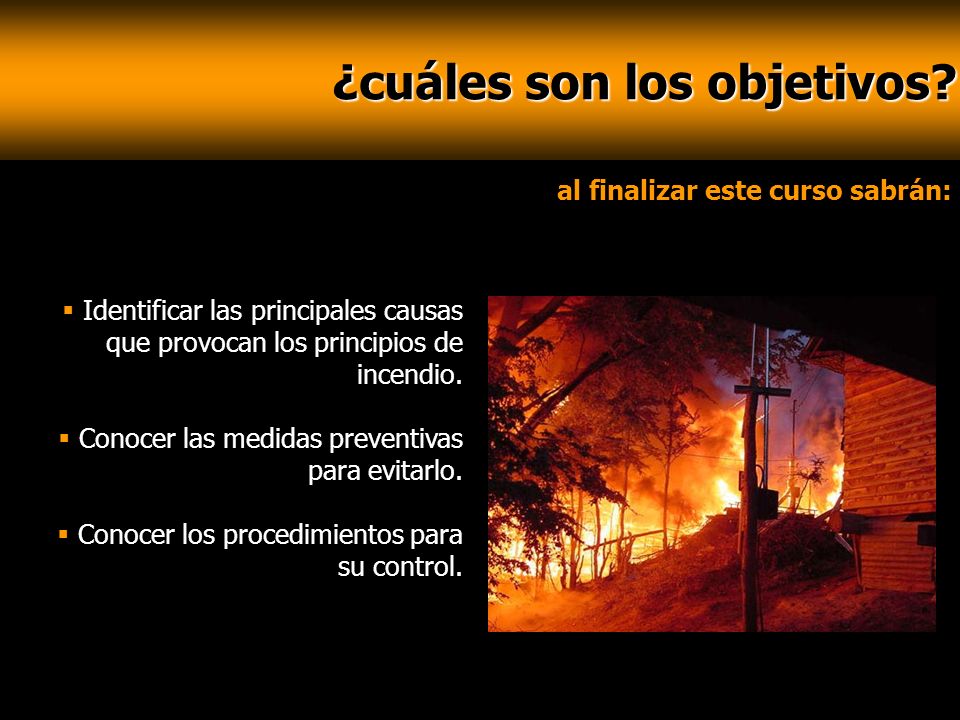 ¿cuáles son los objetivos?

al finalizar este curso sabrán:

▪ Identificar las principales causas que provocan los principios de incendio.

▪ Conocer las medidas preventivas para evitarlo.

▪ Conocer los procedimientos para su control.